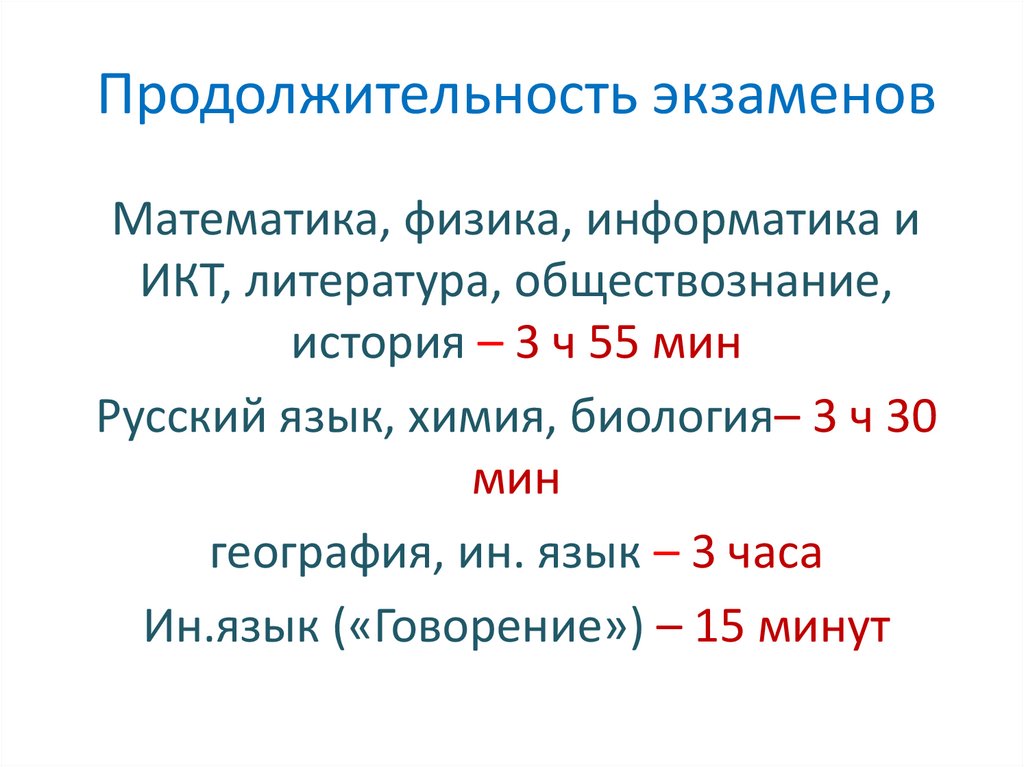 Продолжительность экзаменов

Математика, физика, информатика и ИКТ, литература, обществознание, история – 3 ч 55 мин

Русский язык, химия, биология– 3 ч 30 мин

география, ин. язык – 3 часа

Ин.язык («Говорение») – 15 минут